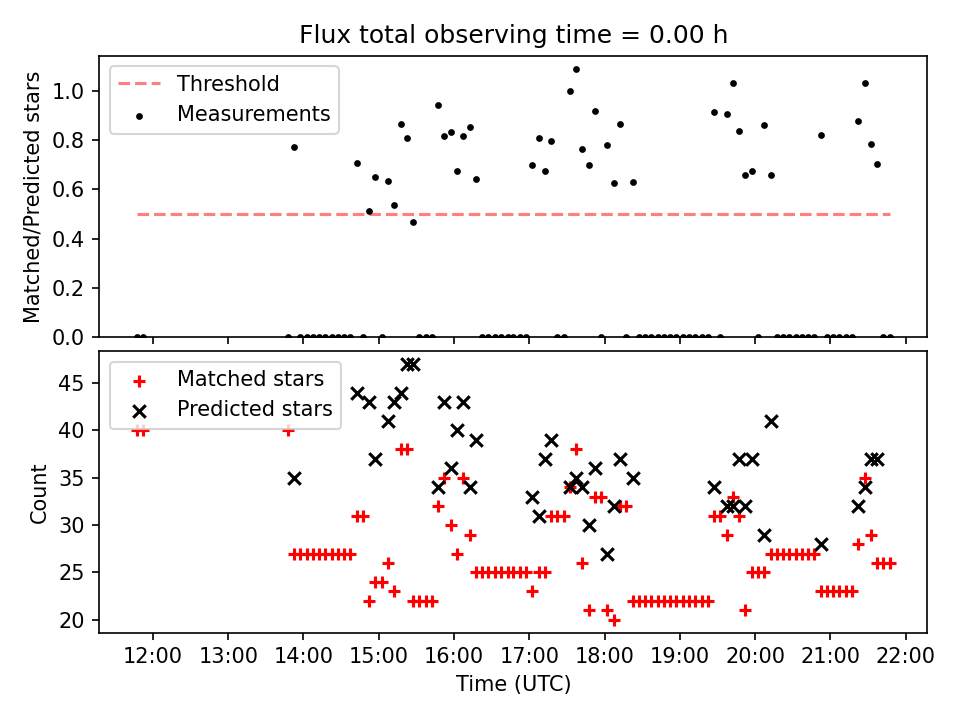 Flux total observing time = 0.00 h

Threshold
Measurements

Matched/Predicted stars

1.0
0.8
0.6
0.4
0.2
0.0

Matched stars
Predicted stars

Count

45
40
35
30
25
20

12:00 13:00 14:00 15:00 16:00 17:00 18:00 19:00 20:00 21:00 22:00

Time (UTC)